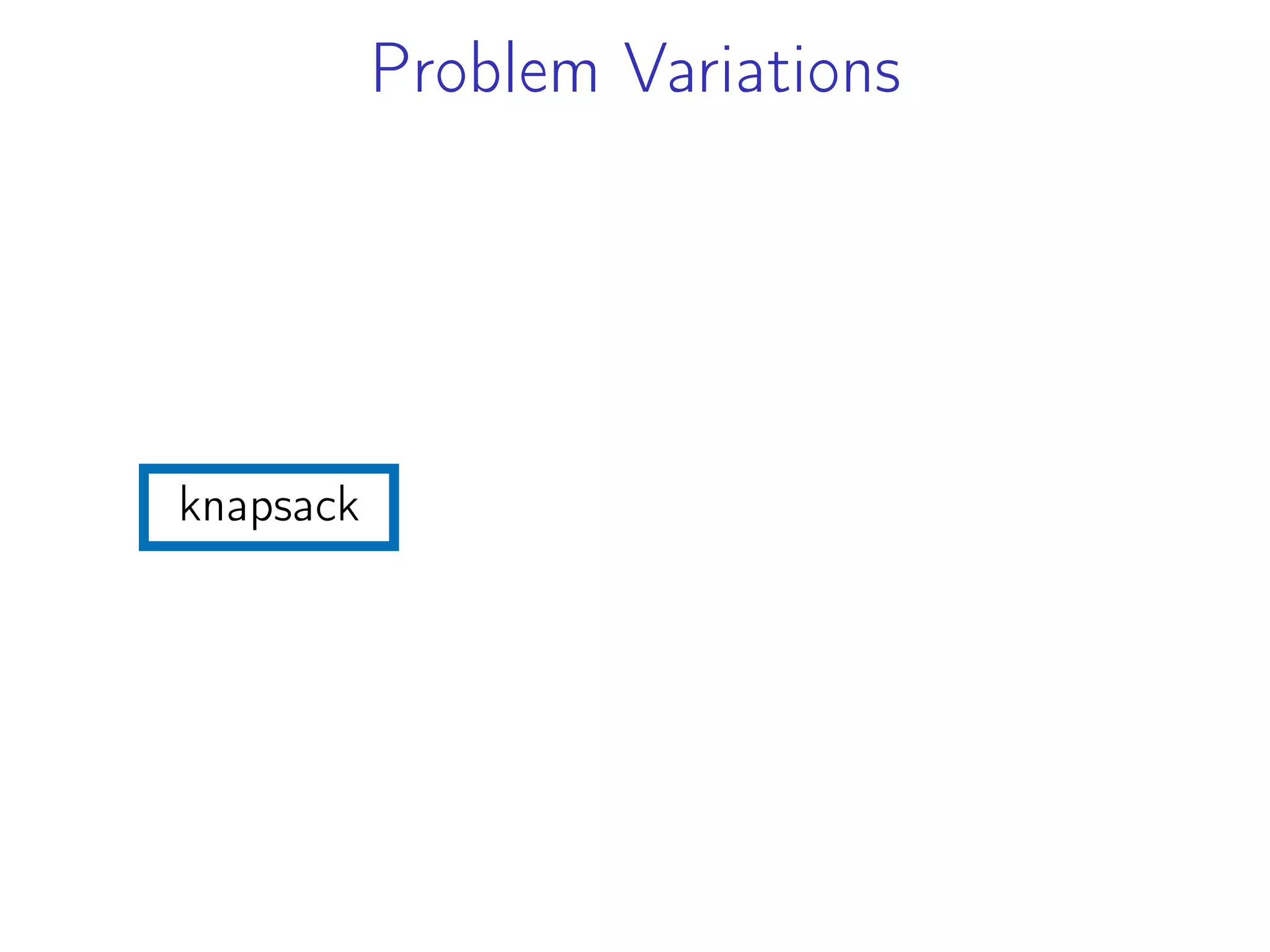 Problem Variations

knapsack